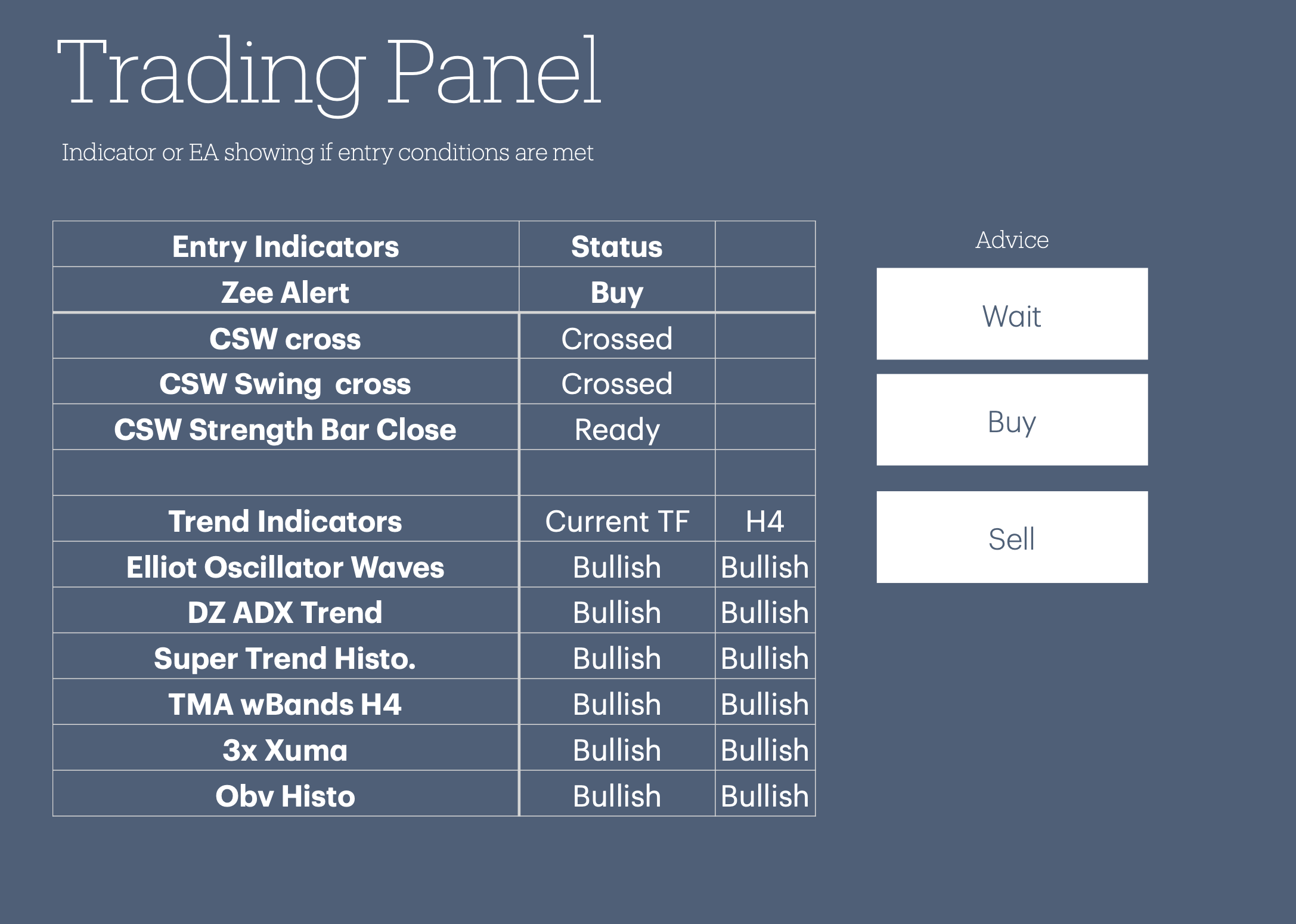 Trading Panel

Indicator or EA showing if entry conditions are met

| Entry Indicators | Status | |
|---|---|---|
| Zee Alert | Buy | |
| CSW cross | Crossed | |
| CSW Swing  cross | Crossed | |
| CSW Strength Bar Close | Ready | |
| | | |
| Trend Indicators | Current TF | H4 |
| Elliot Oscillator Waves | Bullish | Bullish |
| DZ ADX Trend | Bullish | Bullish |
| Super Trend Histo. | Bullish | Bullish |
| TMA wBands H4 | Bullish | Bullish |
| 3x Xuma | Bullish | Bullish |
| Obv Histo | Bullish | Bullish |

Advice

Wait

Buy

Sell